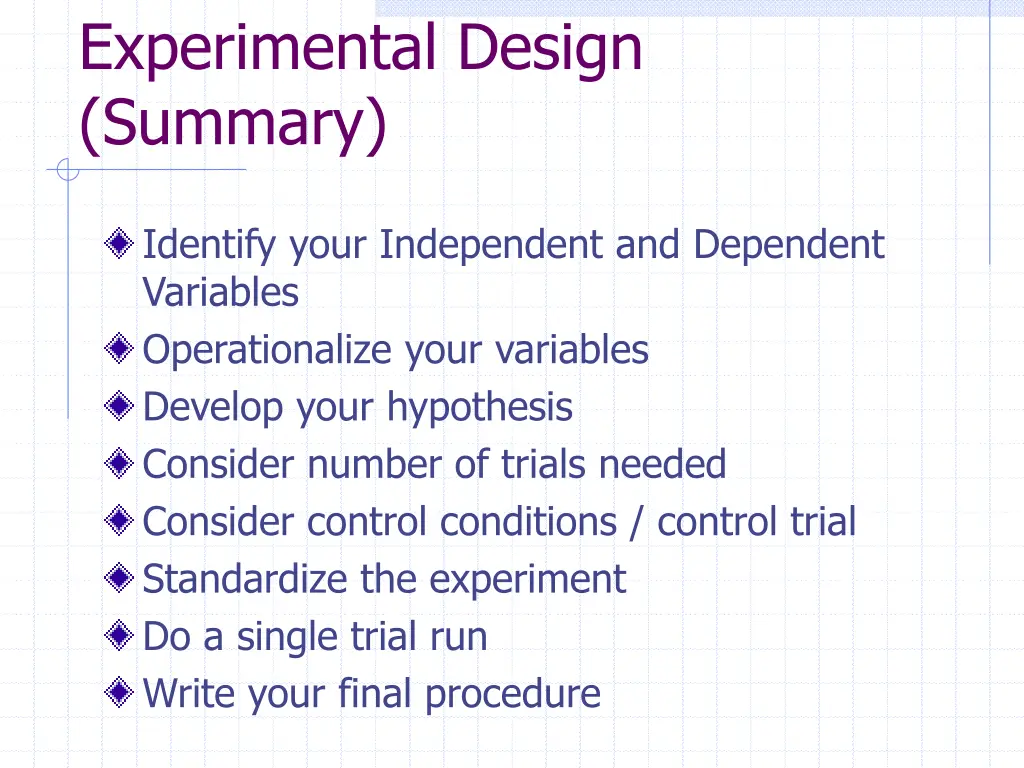 Experimental Design (Summary)

Identify your Independent and Dependent Variables
Operationalize your variables
Develop your hypothesis
Consider number of trials needed
Consider control conditions / control trial
Standardize the experiment
Do a single trial run
Write your final procedure